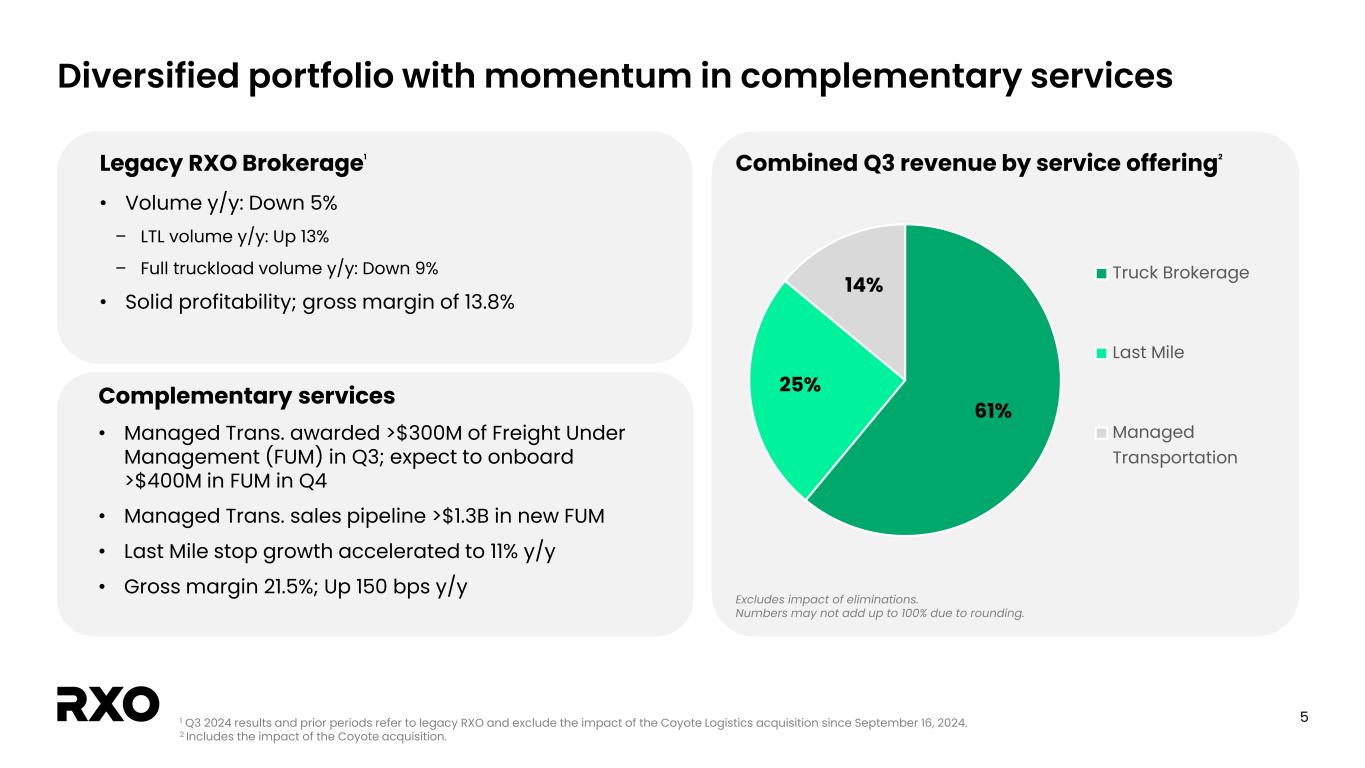 Diversified portfolio with momentum in complementary services

Legacy RXO Brokerage$^1$

• Volume y/y: Down 5%
– LTL volume y/y: Up 13%
– Full truckload volume y/y: Down 9%
• Solid profitability; gross margin of 13.8%

Complementary services

• Managed Trans. awarded >$300M of Freight Under Management (FUM) in Q3; expect to onboard >$400M in FUM in Q4
• Managed Trans. sales pipeline >$1.3B in new FUM
• Last Mile stop growth accelerated to 11% y/y
• Gross margin 21.5%; Up 150 bps y/y

Combined Q3 revenue by service offering$^2$

14%
25%
61%

Truck Brokerage
Last Mile
Managed Transportation

Excludes impact of eliminations.
Numbers may not add up to 100% due to rounding.

RXO

$^1$ Q3 2024 results and prior periods refer to legacy RXO and exclude the impact of the Coyote Logistics acquisition since September 16, 2024.
$^2$ Includes the impact of the Coyote acquisition.

5